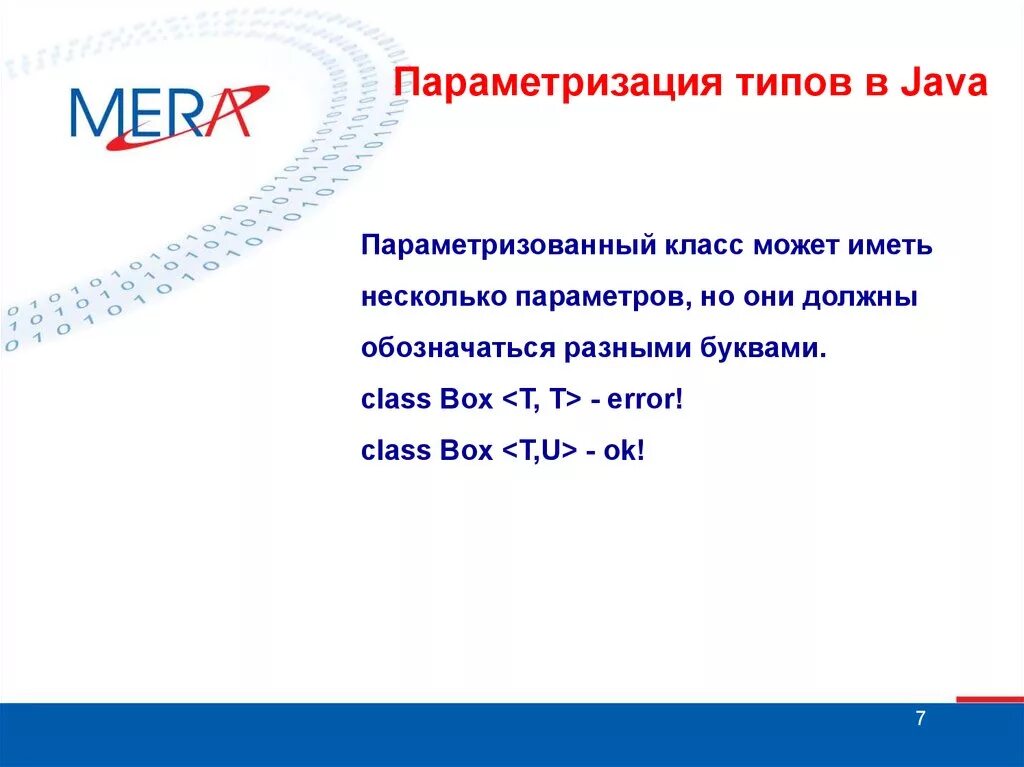 MERA

Параметризация типов в Java

Параметризованный класс может иметь несколько параметров, но они должны обозначаться разными буквами.

class Box <T, T> - error!

class Box <T,U> - ok!

7